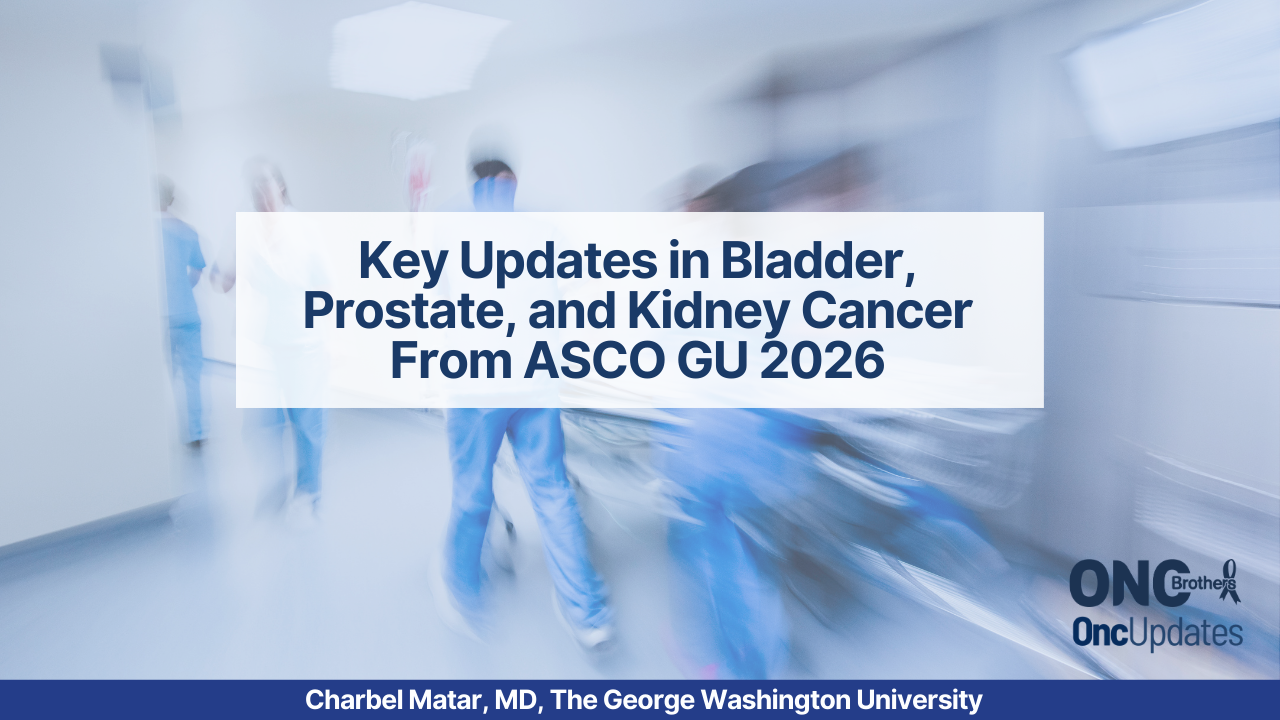 Key Updates in Bladder, Prostate, and Kidney Cancer From ASCO GU 2026

ONC Brothers
OncUpdates

Charbel Matar, MD, The George Washington University